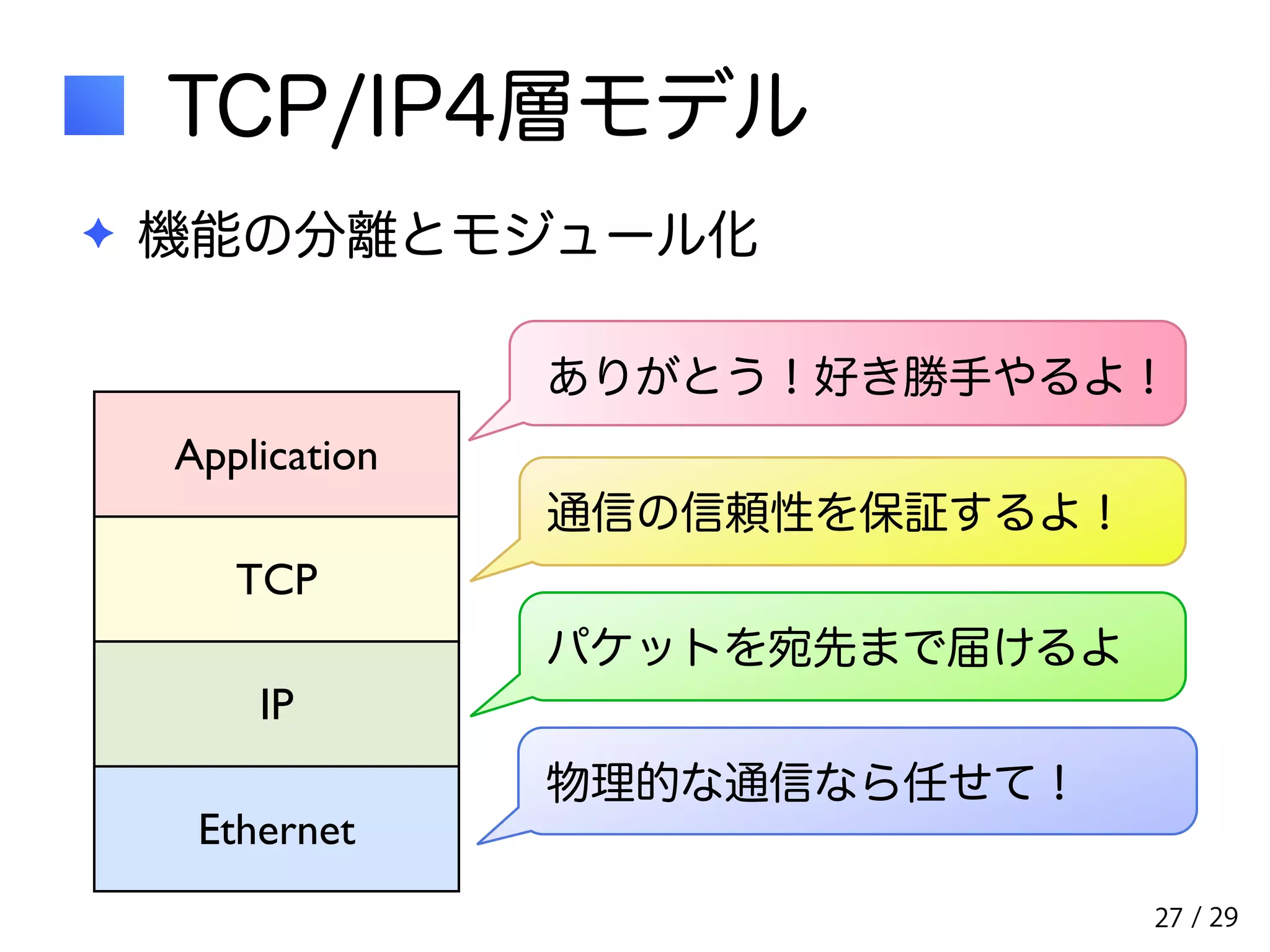 TCP/IP4層モデル

機能の分離とモジュール化

Application

TCP

IP

Ethernet

ありがとう！好き勝手やるよ！

通信の信頼性を保証するよ！

パケットを宛先まで届けるよ

物理的な通信なら任せて！

27 / 29